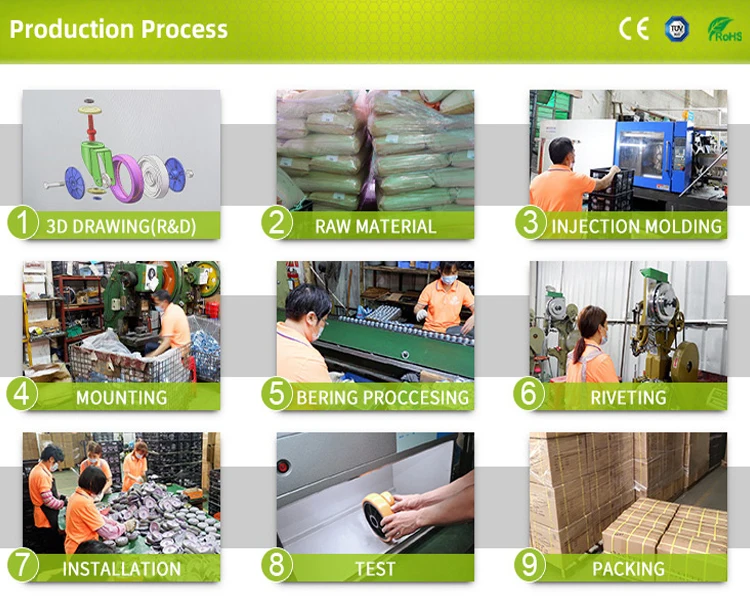 Production Process

CE TUV RoHS

1 3D DRAWING(R&D)

2 RAW MATERIAL

3 INJECTION MOLDING

4 MOUNTING

5 BERING PROCCESING

6 RIVETING

7 INSTALLATION

8 TEST

9 PACKING